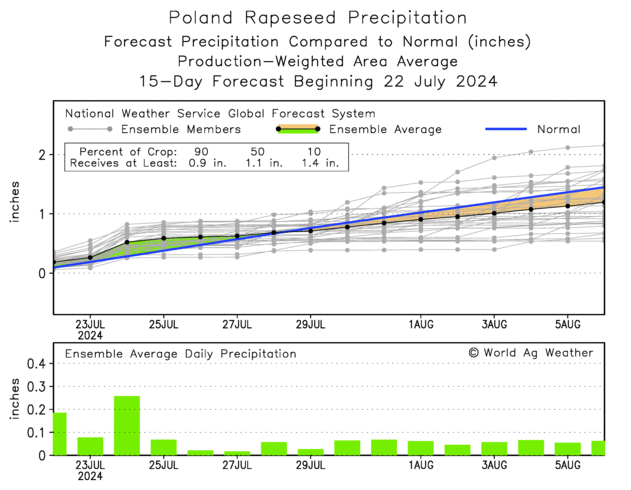 Poland Rapeseed Precipitation
Forecast Precipitation Compared to Normal (inches)
Production—Weighted Area Average
15—Day Forecast Beginning 22 July 2024

National Weather Service Global Forecast System
Ensemble Members
Ensemble Average
Normal

| Percent of Crop: | 90 | 50 | 10 |
|---|---|---|---|
| Receives at Least: | 0.9 in. | 1.1 in. | 1.4 in. |

inches
2
1
0

23JUL
2024
25JUL
27JUL
29JUL
1AUG
3AUG
5AUG

Ensemble Average Daily Precipitation
© World Ag Weather

inches
0.4
0.3
0.2
0.1
0

23JUL
2024
25JUL
27JUL
29JUL
1AUG
3AUG
5AUG